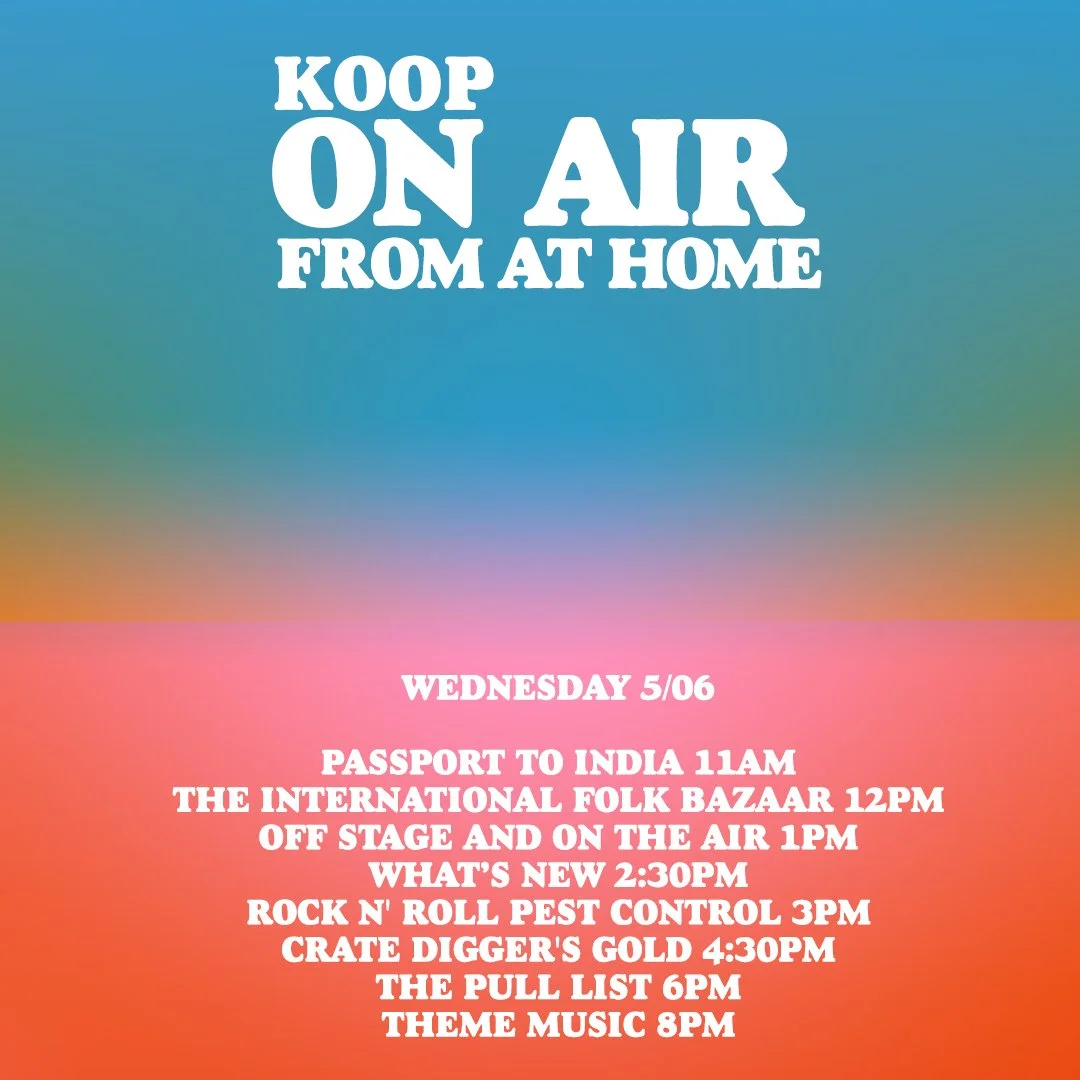 KOOP
ON AIR
FROM AT HOME

WEDNESDAY 5/06

PASSPORT TO INDIA 11AM
THE INTERNATIONAL FOLK BAZAAR 12PM
OFF STAGE AND ON THE AIR 1PM
WHAT'S NEW 2:30PM
ROCK N' ROLL PEST CONTROL 3PM
CRATE DIGGER'S GOLD 4:30PM
THE PULL LIST 6PM
THEME MUSIC 8PM